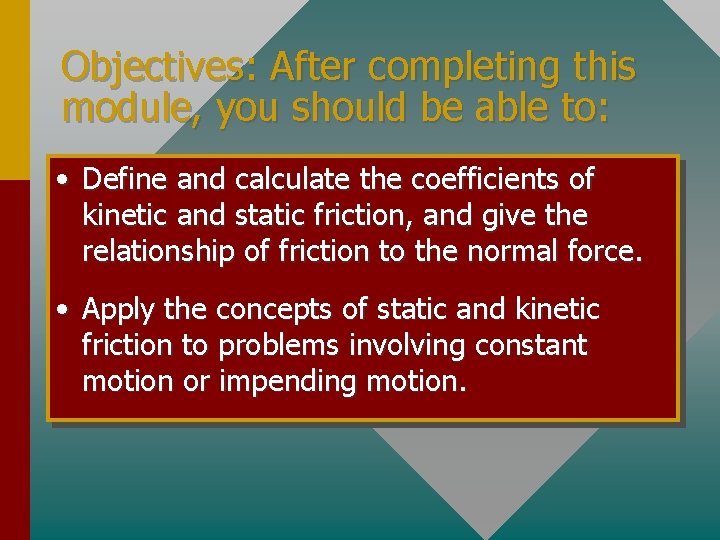 Objectives: After completing this module, you should be able to:

• Define and calculate the coefficients of kinetic and static friction, and give the relationship of friction to the normal force.

• Apply the concepts of static and kinetic friction to problems involving constant motion or impending motion.